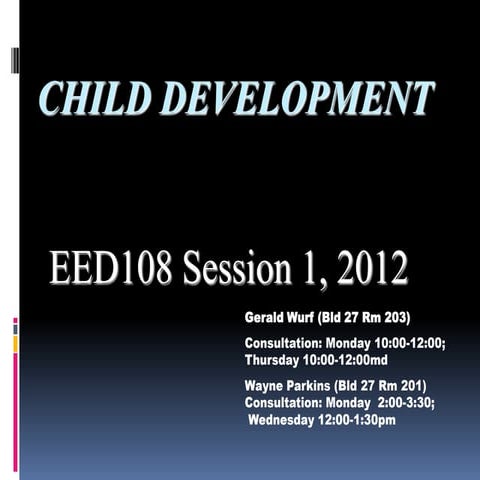 CHILD DEVELOPMENT

EED108 Session 1, 2012

Gerald Wurf (Bld 27 Rm 203)

Consultation: Monday 10:00-12:00; Thursday 10:00-12:00md

Wayne Parkins (Bld 27 Rm 201)
Consultation: Monday 2:00-3:30; Wednesday 12:00-1:30pm